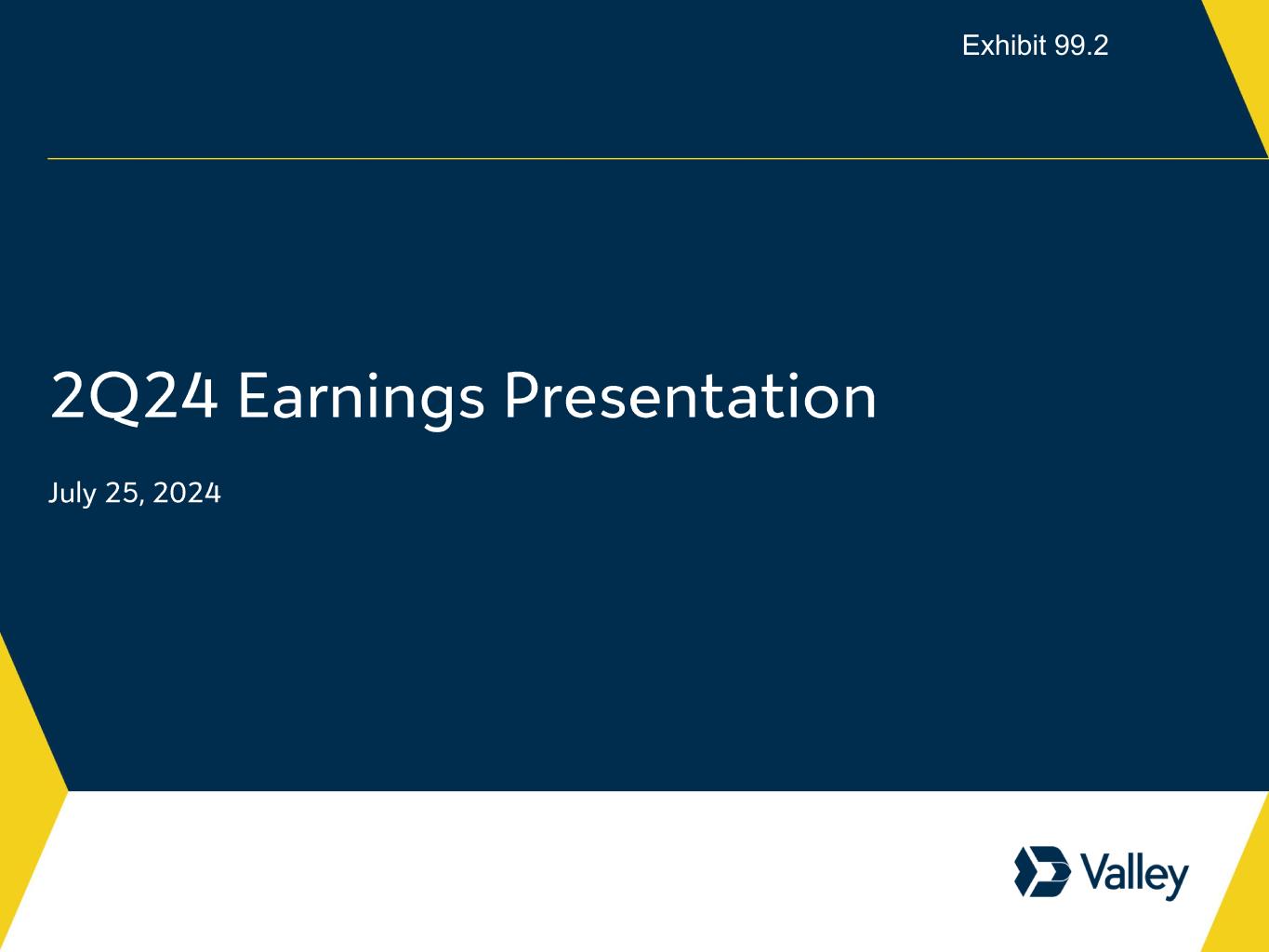 Exhibit 99.2

2Q24 Earnings Presentation

July 25, 2024

Valley